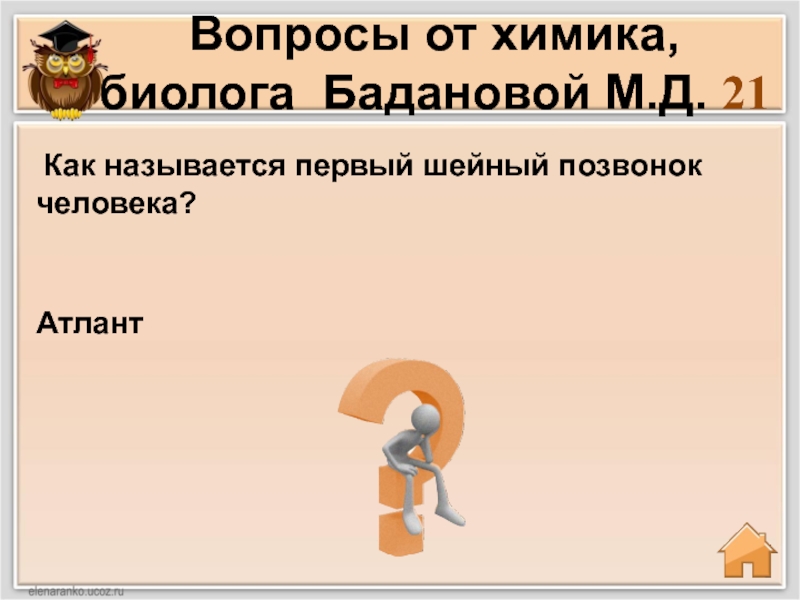 Вопросы от химика, биолога Бадановой М.Д. 21

Как называется первый шейный позвонок человека?

Атлант

elenaranko.ucoz.ru